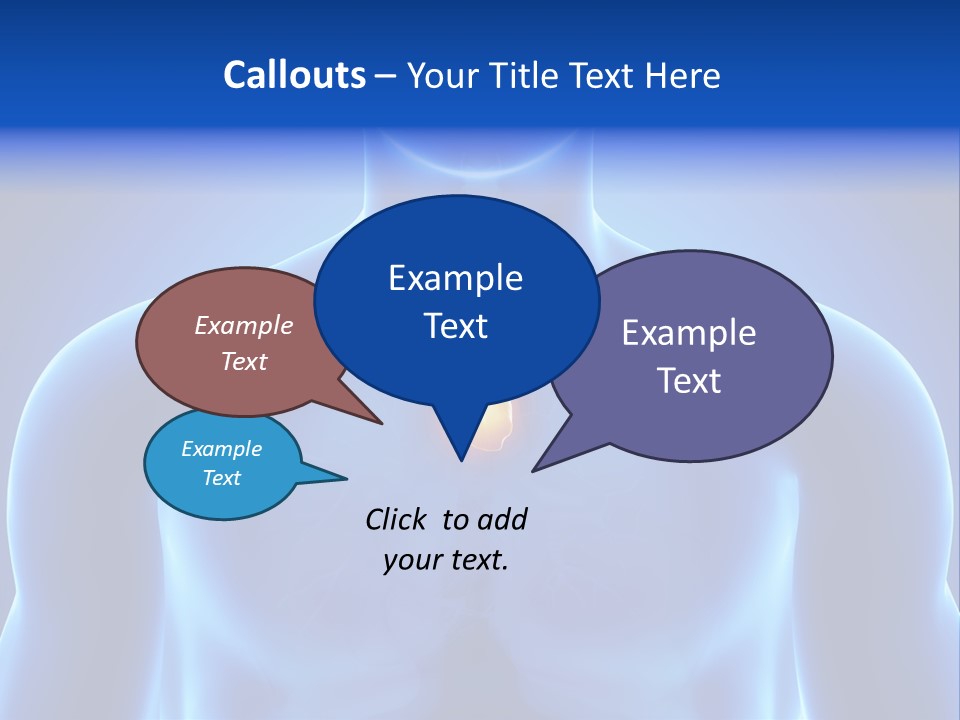 Callouts – Your Title Text Here

Example Text

Example Text

Example Text

Example Text

Click to add your text.